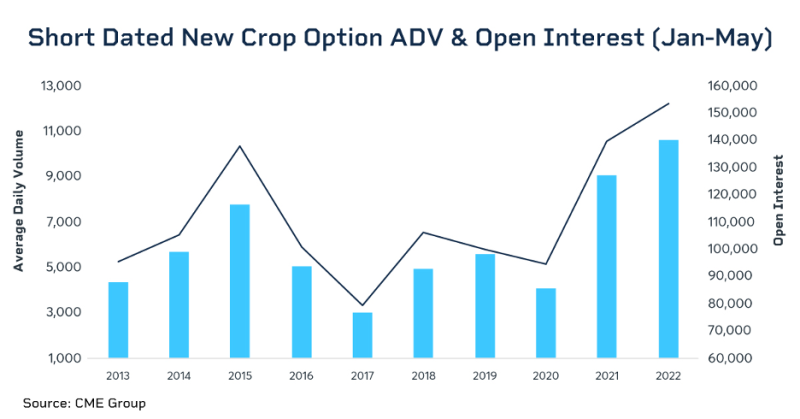 Short Dated New Crop Option ADV & Open Interest (Jan-May)

Average Daily Volume

13,000
11,000
9,000
7,000
5,000
3,000
1,000

Open Interest

160,000
150,000
140,000
130,000
120,000
110,000
100,000
90,000
80,000
70,000
60,000

2013 2014 2015 2016 2017 2018 2019 2020 2021 2022

Source: CME Group